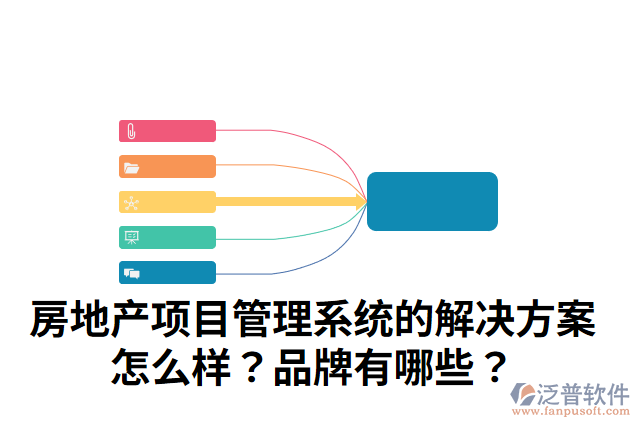 房地产项目管理系统的解决方案怎么样？品牌有哪些？

泛普软件
www.fanpusoft.com